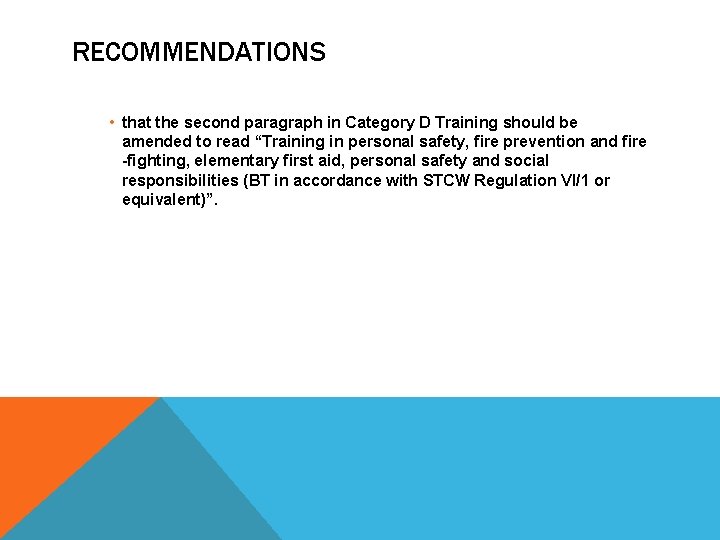 RECOMMENDATIONS

• that the second paragraph in Category D Training should be amended to read “Training in personal safety, fire prevention and fire -fighting, elementary first aid, personal safety and social responsibilities (BT in accordance with STCW Regulation VI/1 or equivalent)”.